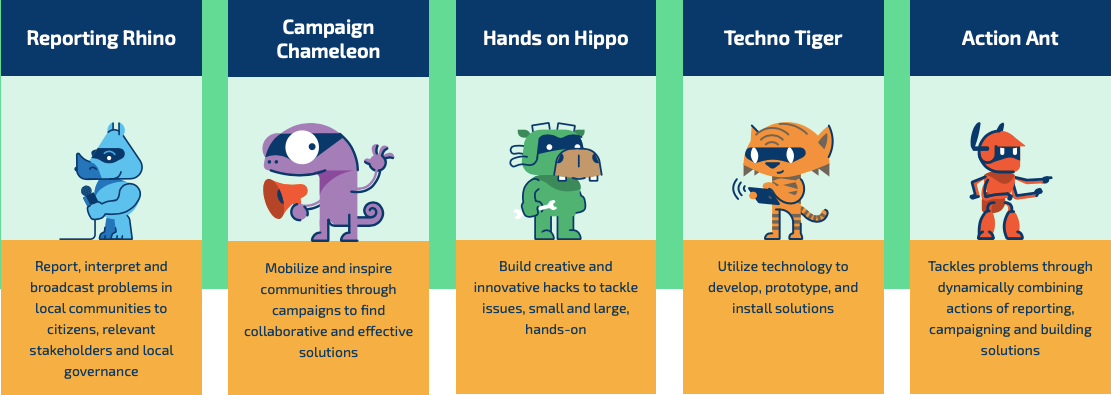 Reporting Rhino

Report, interpret and broadcast problems in local communities to citizens, relevant stakeholders and local governance

Campaign Chameleon

Mobilize and inspire communities through campaigns to find collaborative and effective solutions

Hands on Hippo

Build creative and innovative hacks to tackle issues, small and large, hands-on

Techno Tiger

Utilize technology to develop, prototype, and install solutions

Action Ant

Tackles problems through dynamically combining actions of reporting, campaigning and building solutions